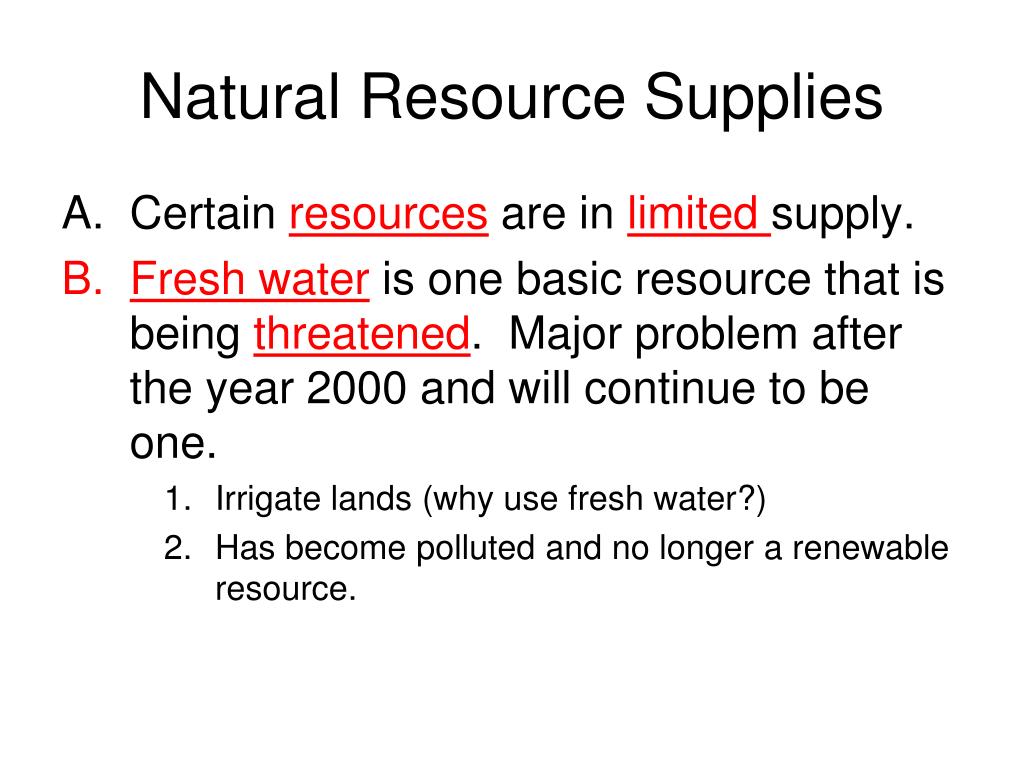 Natural Resource Supplies

A. Certain resources are in limited supply.

B. Fresh water is one basic resource that is being threatened. Major problem after the year 2000 and will continue to be one.

1. Irrigate lands (why use fresh water?)

2. Has become polluted and no longer a renewable resource.